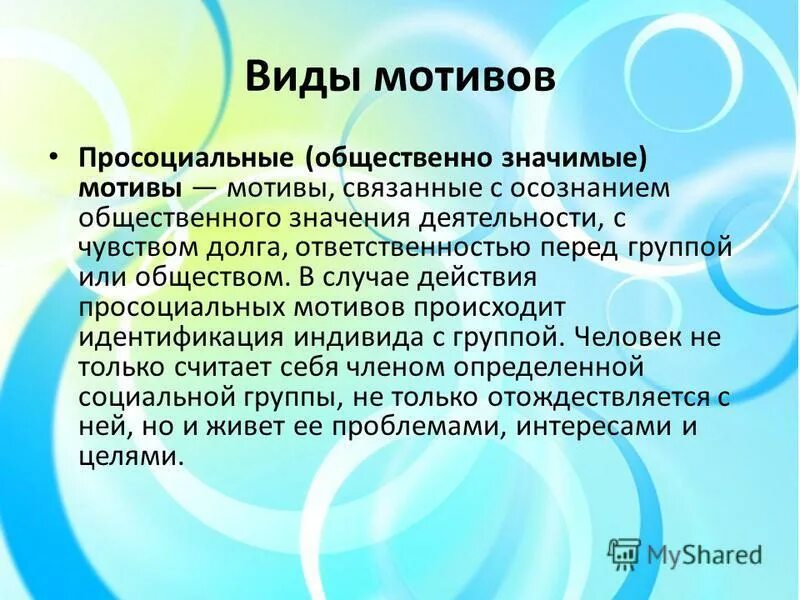 Виды мотивов

• Просоциальные (общественно значимые) мотивы — мотивы, связанные с осознанием общественного значения деятельности, с чувством долга, ответственностью перед группой или обществом. В случае действия просоциальных мотивов происходит идентификация индивида с группой. Человек не только считает себя членом определенной социальной группы, не только отождествляется с ней, но и живет ее проблемами, интересами и целями.

MyShared